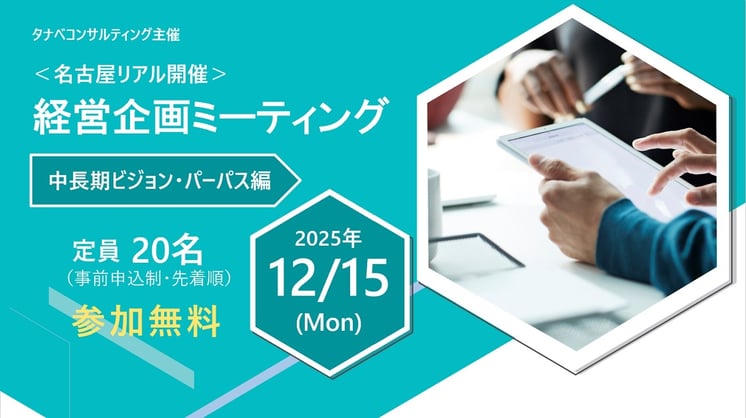 タナベコンサルティング主催

＜名古屋リアル開催＞

経営企画ミーティング

中長期ビジョン・パーパス編

定員 20名
（事前申込制・先着順）

参加無料

2025年
12/15
(Mon)